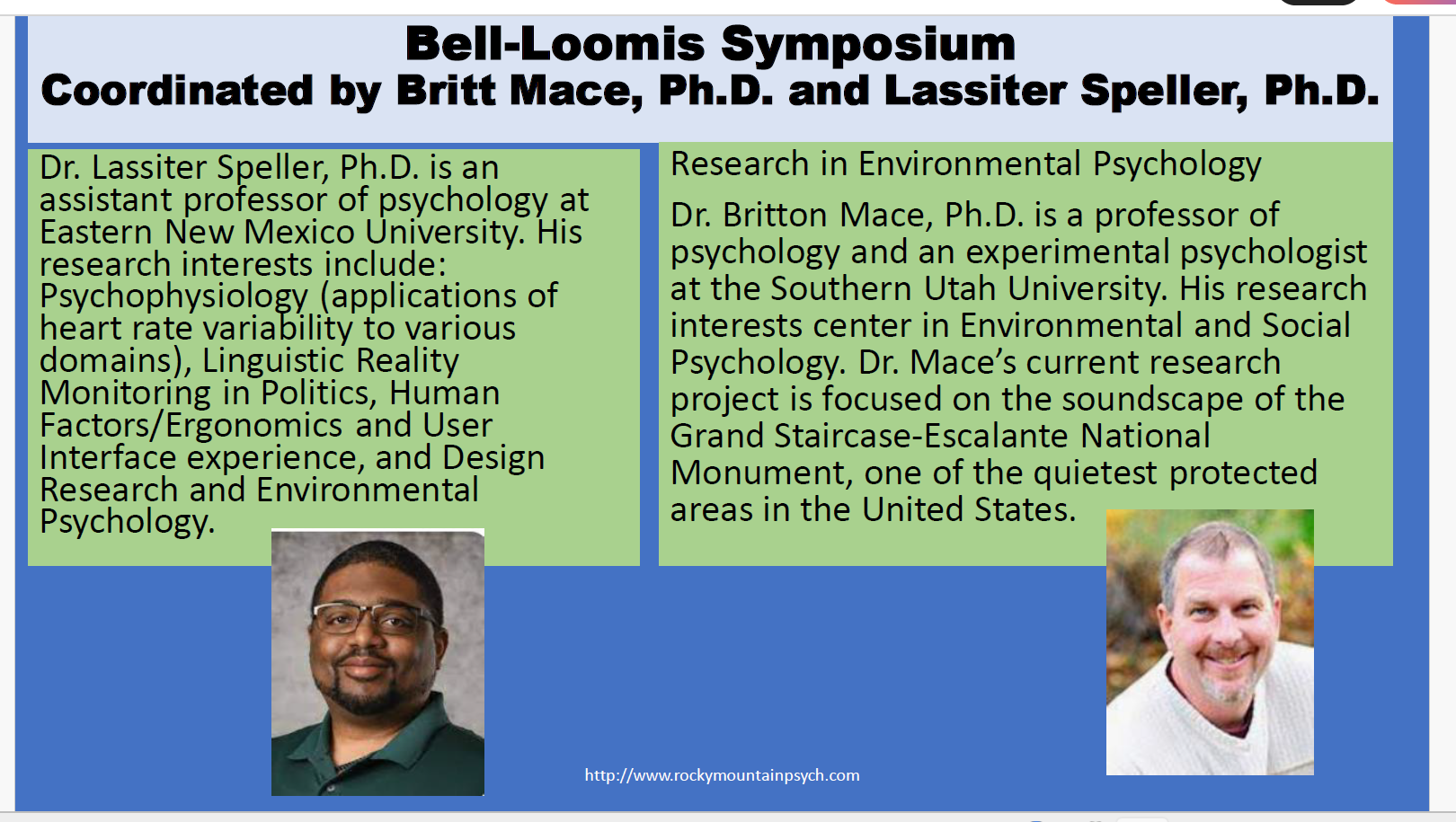 Bell-Loomis Symposium
Coordinated by Britt Mace, Ph.D. and Lassiter Speller, Ph.D.

Dr. Lassiter Speller, Ph.D. is an assistant professor of psychology at Eastern New Mexico University. His research interests include: Psychophysiology (applications of heart rate variability to various domains), Linguistic Reality Monitoring in Politics, Human Factors/Ergonomics and User Interface experience, and Design Research and Environmental Psychology.

Research in Environmental Psychology

Dr. Britton Mace, Ph.D. is a professor of psychology and an experimental psychologist at the Southern Utah University. His research interests center in Environmental and Social Psychology. Dr. Mace's current research project is focused on the soundscape of the Grand Staircase-Escalante National Monument, one of the quietest protected areas in the United States.

http://www.rockymountainpsych.com